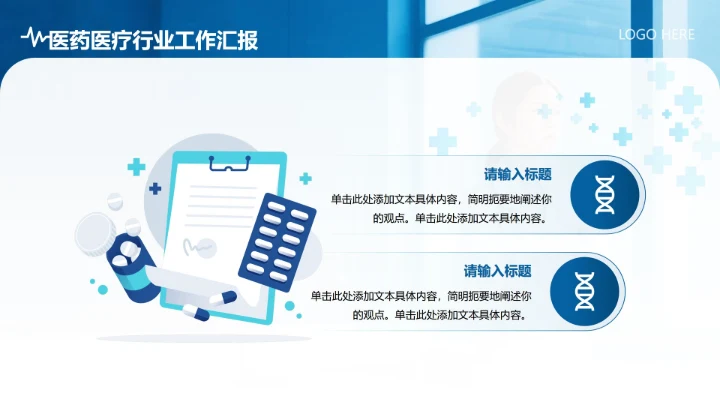 医药医疗行业工作汇报

LOGO HERE

请输入标题

单击此处添加文本具体内容，简明扼要地阐述你的观点。单击此处添加文本具体内容。

请输入标题

单击此处添加文本具体内容，简明扼要地阐述你的观点。单击此处添加文本具体内容。